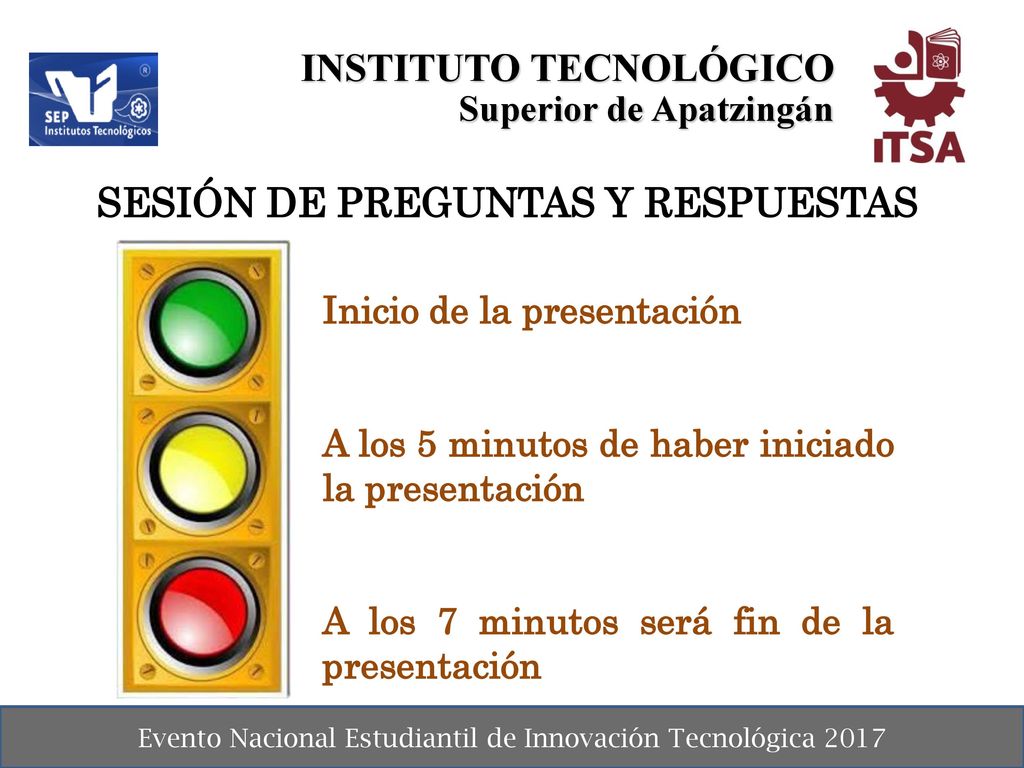 SEP Institutos Tecnológicos

INSTITUTO TECNOLÓGICO
Superior de Apatzingán

ITSA

SESIÓN DE PREGUNTAS Y RESPUESTAS

Inicio de la presentación

A los 5 minutos de haber iniciado la presentación

A los 7 minutos será fin de la presentación

Evento Nacional Estudiantil de Innovación Tecnológica 2017